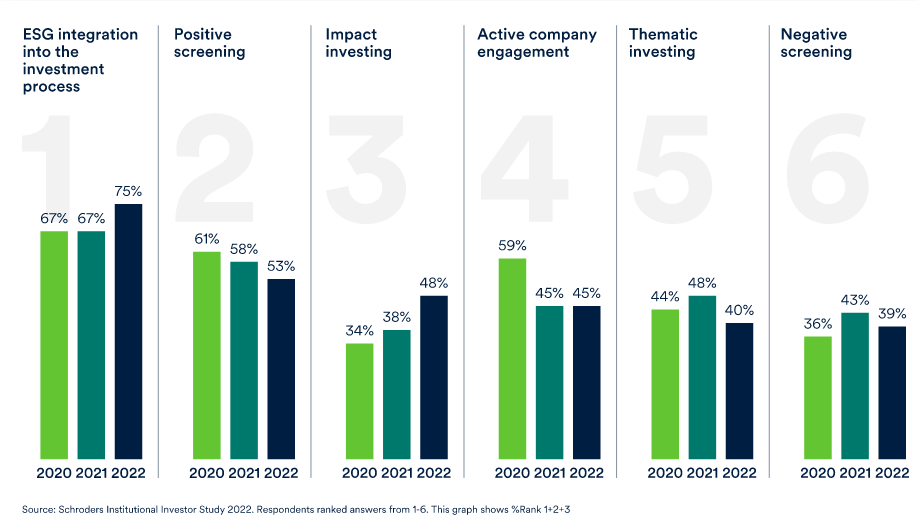 ESG integration into the investment process

1

67% 67% 75%

2020 2021 2022

Positive screening

2

61% 58% 53%

2020 2021 2022

Impact investing

3

34% 38% 48%

2020 2021 2022

Active company engagement

4

59% 45% 45%

2020 2021 2022

Thematic investing

5

44% 48% 40%

2020 2021 2022

Negative screening

6

36% 43% 39%

2020 2021 2022

Source: Schroders Institutional Investor Study 2022. Respondents ranked answers from 1-6. This graph shows %Rank 1+2+3